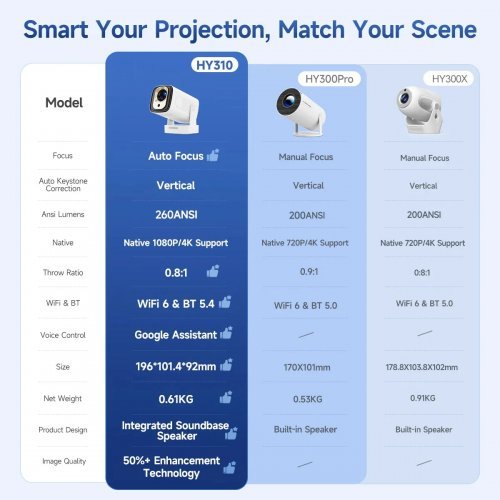 Smart Your Projection, Match Your Scene

| Model | HY310 | HY300Pro | HY300X |
|---|---|---|---|
| Focus | Auto Focus | Manual Focus | Manual Focus |
| Auto Keystone Correction | Vertical | Vertical | Vertical |
| Ansi Lumens | 260ANSI | 200ANSI | 200ANSI |
| Native | Native 1080P/4K Support | Native 720P/4K Support | Native 720P/4K Support |
| Throw Ratio | 0.8:1 | 0.9:1 | 0:8:1 |
| WiFi & BT | WiFi 6 & BT 5.4 | WiFi 6 & BT 5.0 | WiFi 6 & BT 5.0 |
| Voice Control | Google Assistant | — | — |
| Size | 196*101.4*92mm | 170X101mm | 178.8X103.8X102mm |
| Net Weight | 0.61KG | 0.53KG | 0.91KG |
| Product Design | Integrated Soundbase Speaker | Built-in Speaker | Built-in Speaker |
| Image Quality | 50%+ Enhancement Technology | — | — |